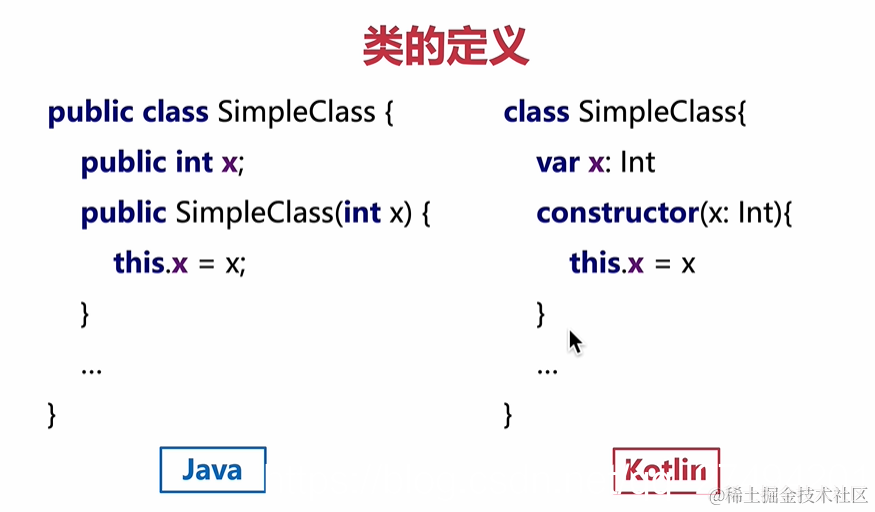 类的定义

public class SimpleClass {
public int x;
public SimpleClass(int x) {
this.x = x;
}
...
}

Java

class SimpleClass{
var x: Int
constructor(x: Int){
this.x = x
}
...
}

Kotlin

@稀土掘金技术社区